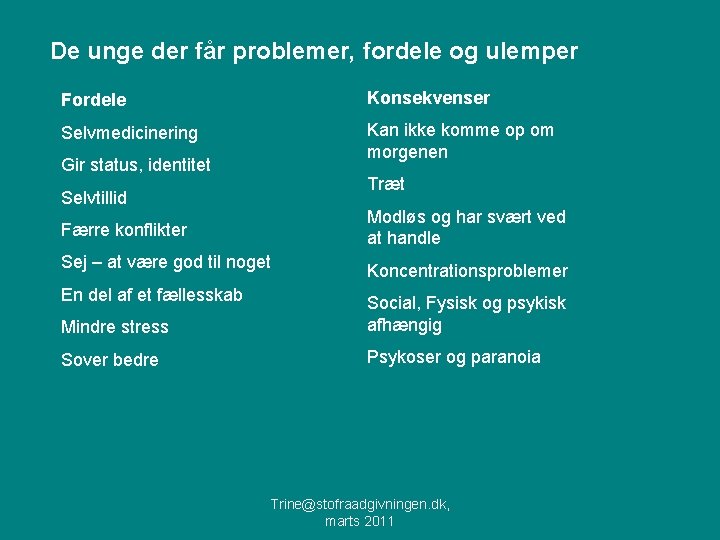 De unge der får problemer, fordele og ulemper

Fordele

Selvmedicinering

Gir status, identitet

Selvtillid

Færre konflikter

Sej – at være god til noget

En del af et fællesskab

Mindre stress

Sover bedre

Konsekvenser

Kan ikke komme op om morgenen

Træt

Modløs og har svært ved at handle

Koncentrationsproblemer

Social, Fysisk og psykisk afhængig

Psykoser og paranoia

Trine@stofraadgivningen.dk, marts 2011